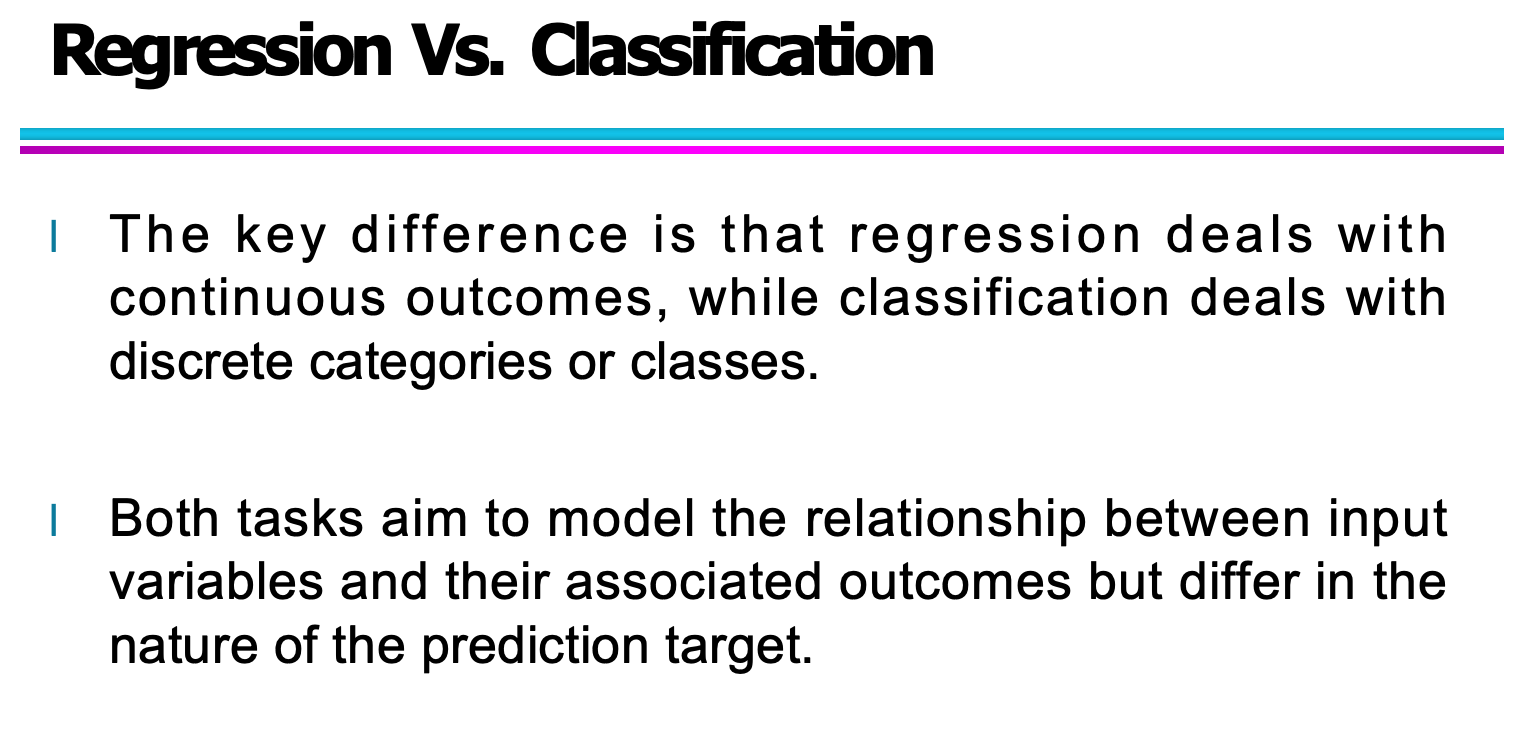 Regression Vs. Classification

l The key difference is that regression deals with continuous outcomes, while classification deals with discrete categories or classes.

l Both tasks aim to model the relationship between input variables and their associated outcomes but differ in the nature of the prediction target.